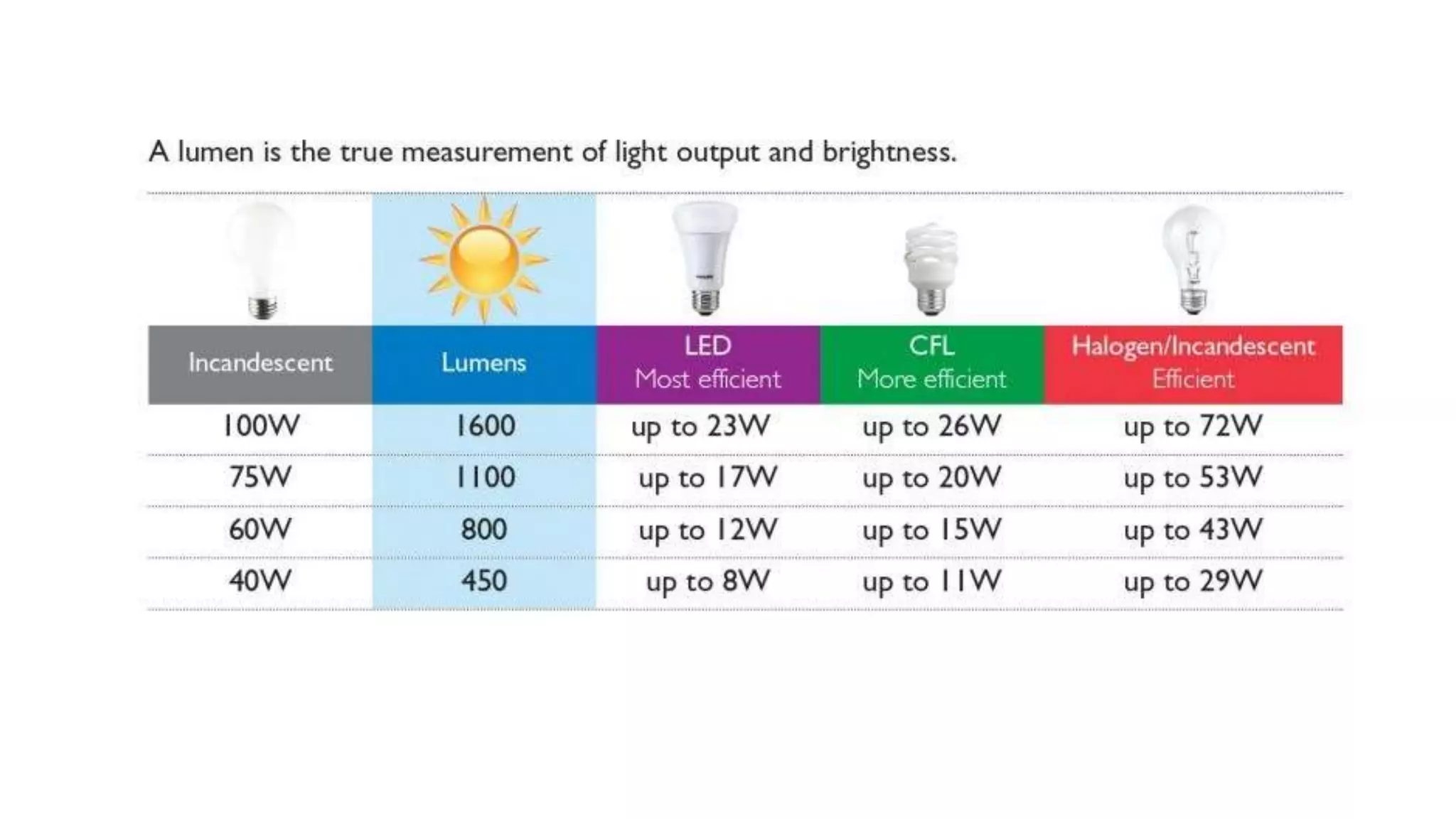 A lumen is the true measurement of light output and brightness.

| Incandescent | Lumens | LED Most efficient | CFL More efficient | Halogen/Incandescent Efficient |
|---|---|---|---|---|
| 100W | 1600 | up to 23W | up to 26W | up to 72W |
| 75W | 1100 | up to 17W | up to 20W | up to 53W |
| 60W | 800 | up to 12W | up to 15W | up to 43W |
| 40W | 450 | up to 8W | up to 11W | up to 29W |